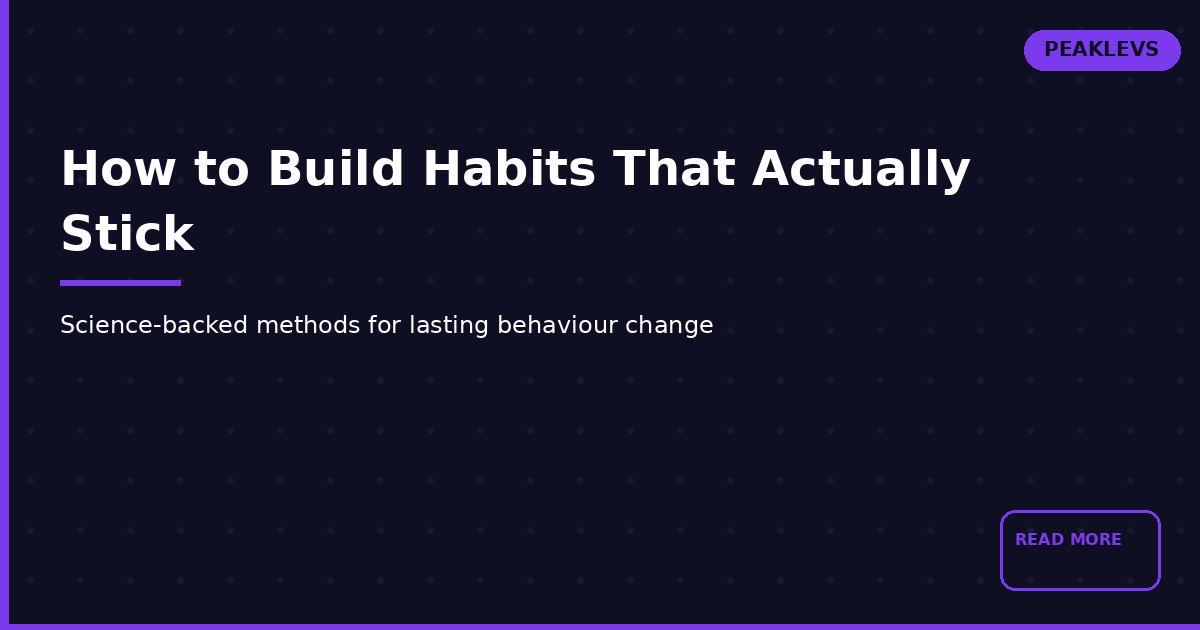 PEAKLEVS

How to Build Habits That Actually Stick

Science-backed methods for lasting behaviour change

READ MORE